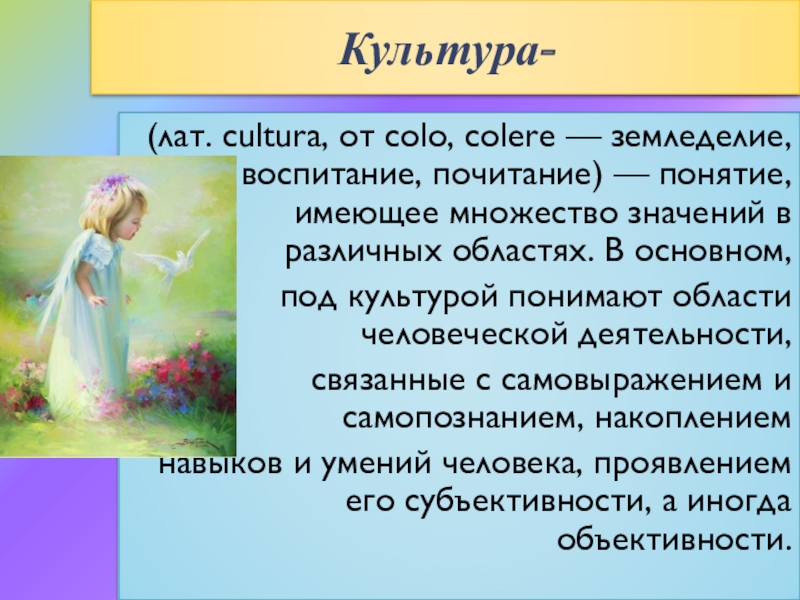 Культура-

(лат. cultura, от colo, colere — земледелие, воспитание, почитание) — понятие, имеющее множество значений в различных областях. В основном,

под культурой понимают области человеческой деятельности,

связанные с самовыражением и самопознанием, накоплением навыков и умений человека, проявлением его субъективности, а иногда объективности.